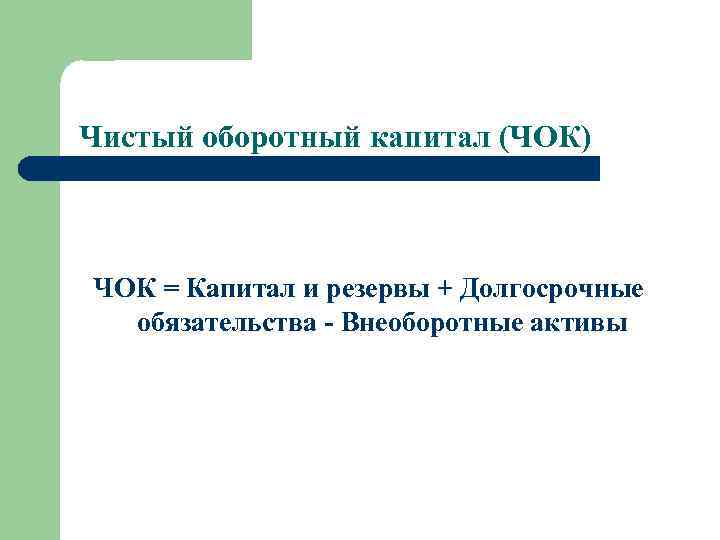 Чистый оборотный капитал (ЧОК)

ЧОК = Капитал и резервы + Долгосрочные обязательства - Внеоборотные активы